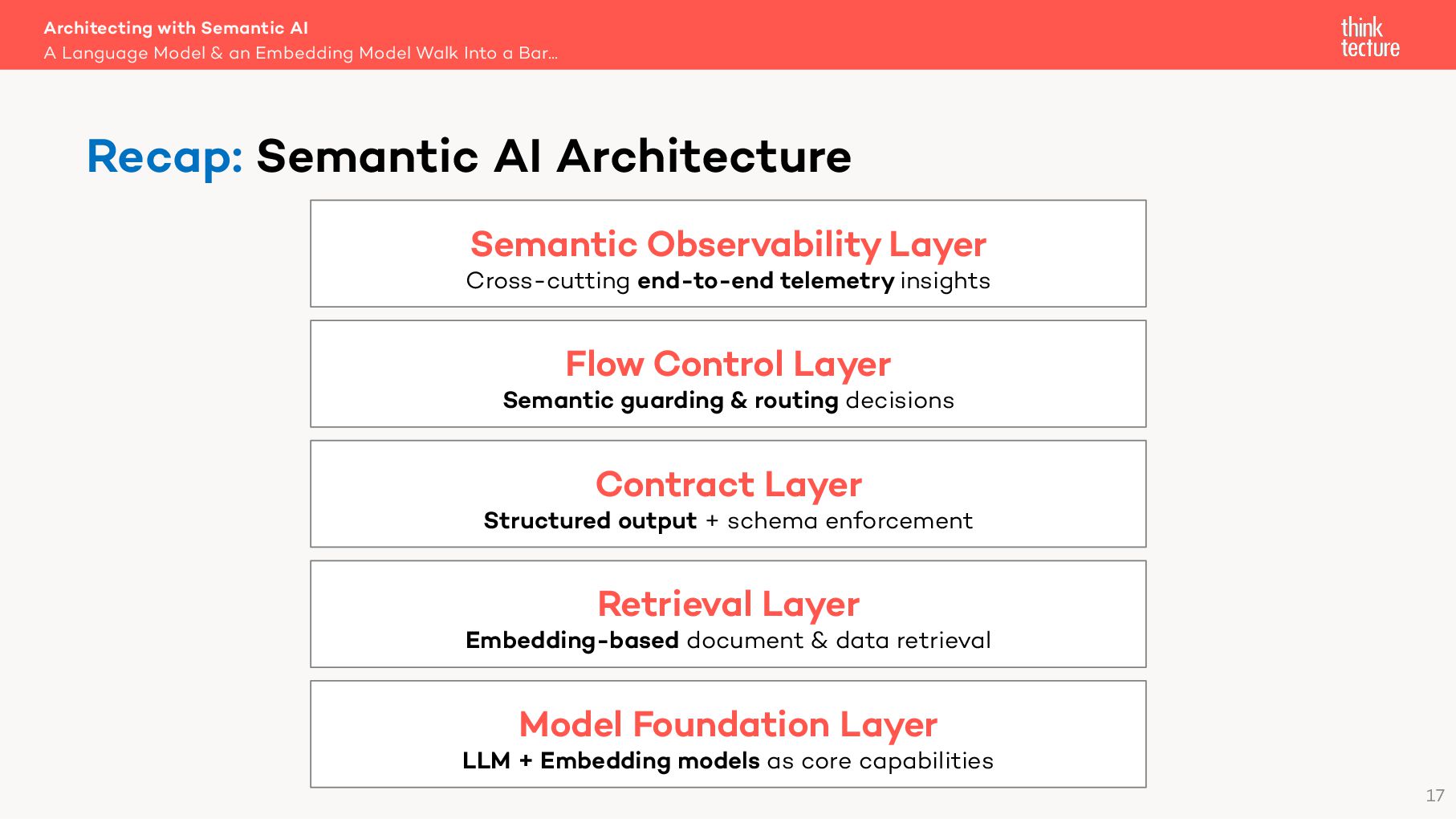 Architecting with Semantic AI
A Language Model & an Embedding Model Walk Into a Bar…

think tecture

Recap: Semantic AI Architecture

Semantic Observability Layer
Cross-cutting end-to-end telemetry insights

Flow Control Layer
Semantic guarding & routing decisions

Contract Layer
Structured output + schema enforcement

Retrieval Layer
Embedding-based document & data retrieval

Model Foundation Layer
LLM + Embedding models as core capabilities

17